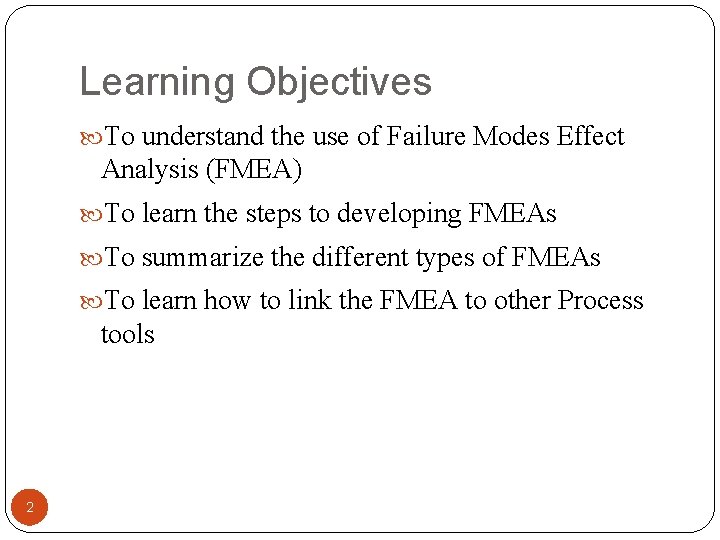 Learning Objectives

To understand the use of Failure Modes Effect Analysis (FMEA)

To learn the steps to developing FMEAs

To summarize the different types of FMEAs

To learn how to link the FMEA to other Process tools

2